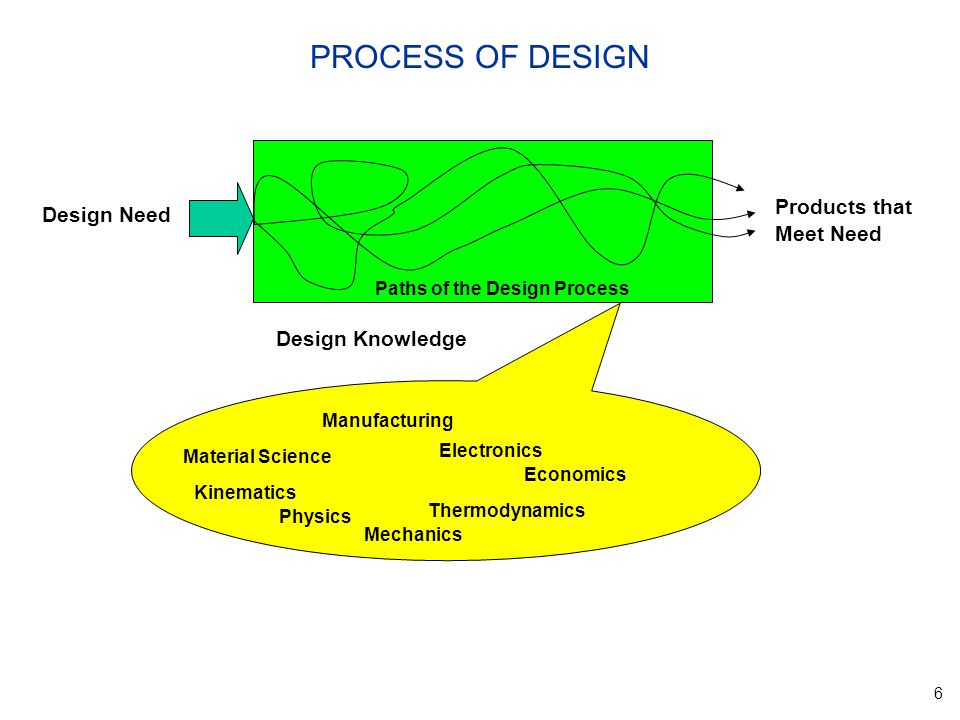 PROCESS OF DESIGN

Design Need

Paths of the Design Process

Products that Meet Need

Design Knowledge

Manufacturing

Material Science

Electronics

Economics

Kinematics

Physics

Thermodynamics

Mechanics

6